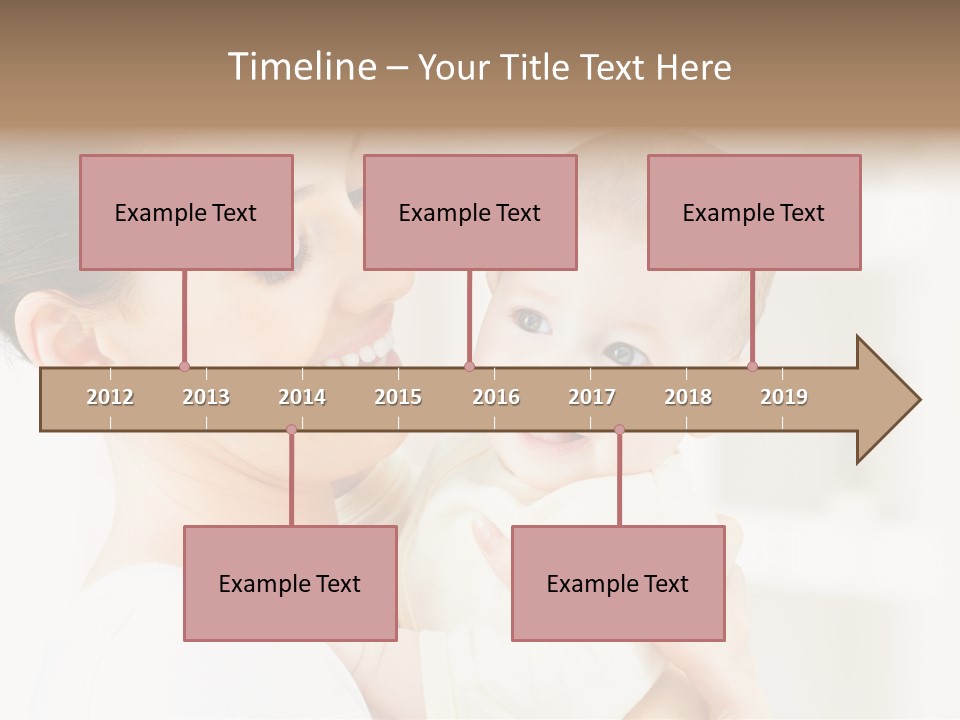 Timeline – Your Title Text Here

Example Text

Example Text

Example Text

2012 2013 2014 2015 2016 2017 2018 2019

Example Text

Example Text